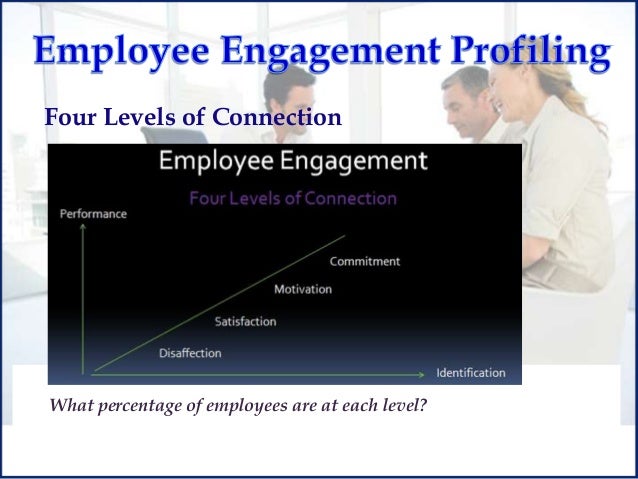 Employee Engagement Profiling

Four Levels of Connection

Employee Engagement

Four Levels of Connection

Performance

Commitment

Motivation

Satisfaction

Disaffection

Identification

What percentage of employees are at each level?